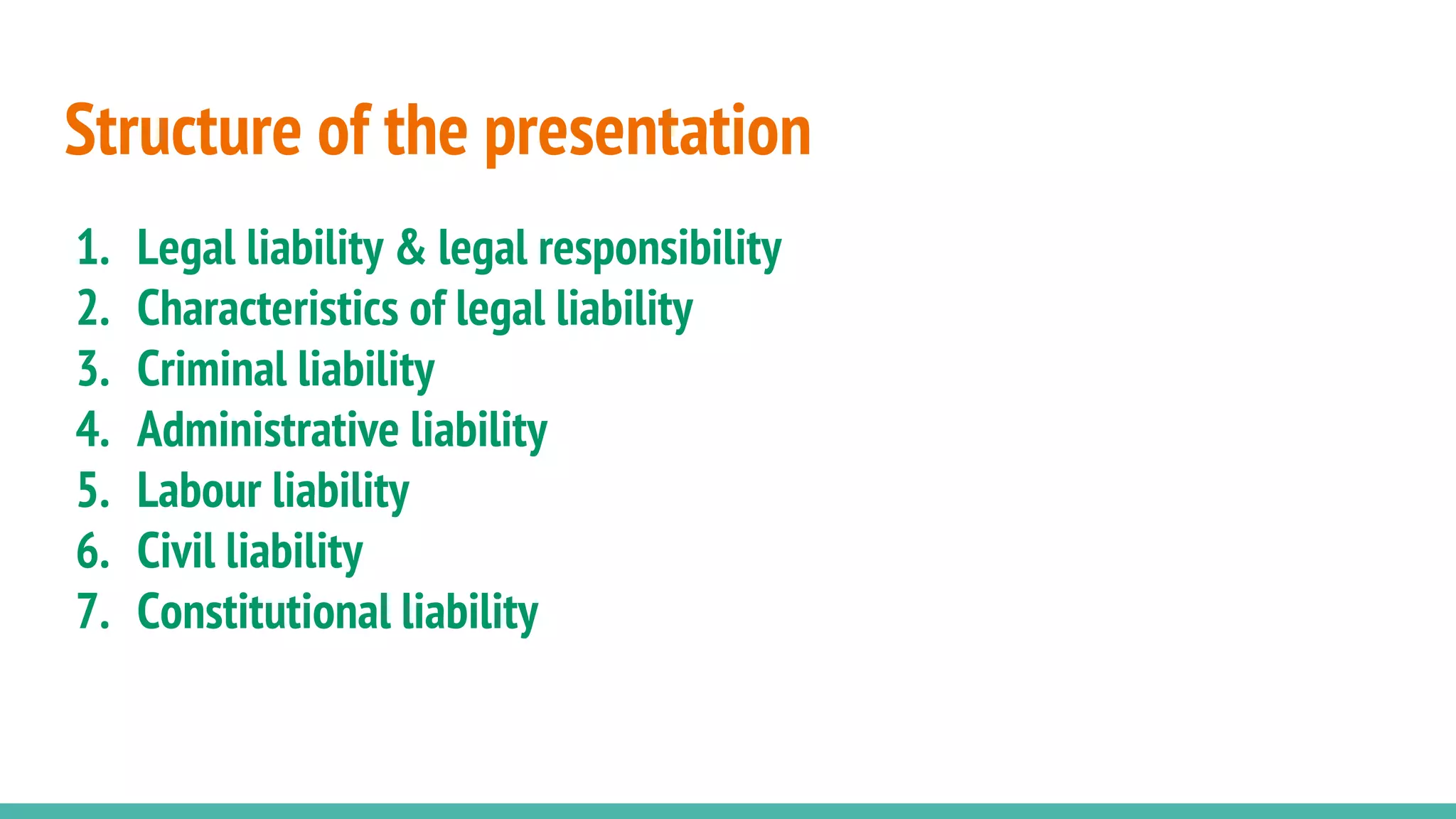 Structure of the presentation

1. Legal liability & legal responsibility
2. Characteristics of legal liability
3. Criminal liability
4. Administrative liability
5. Labour liability
6. Civil liability
7. Constitutional liability